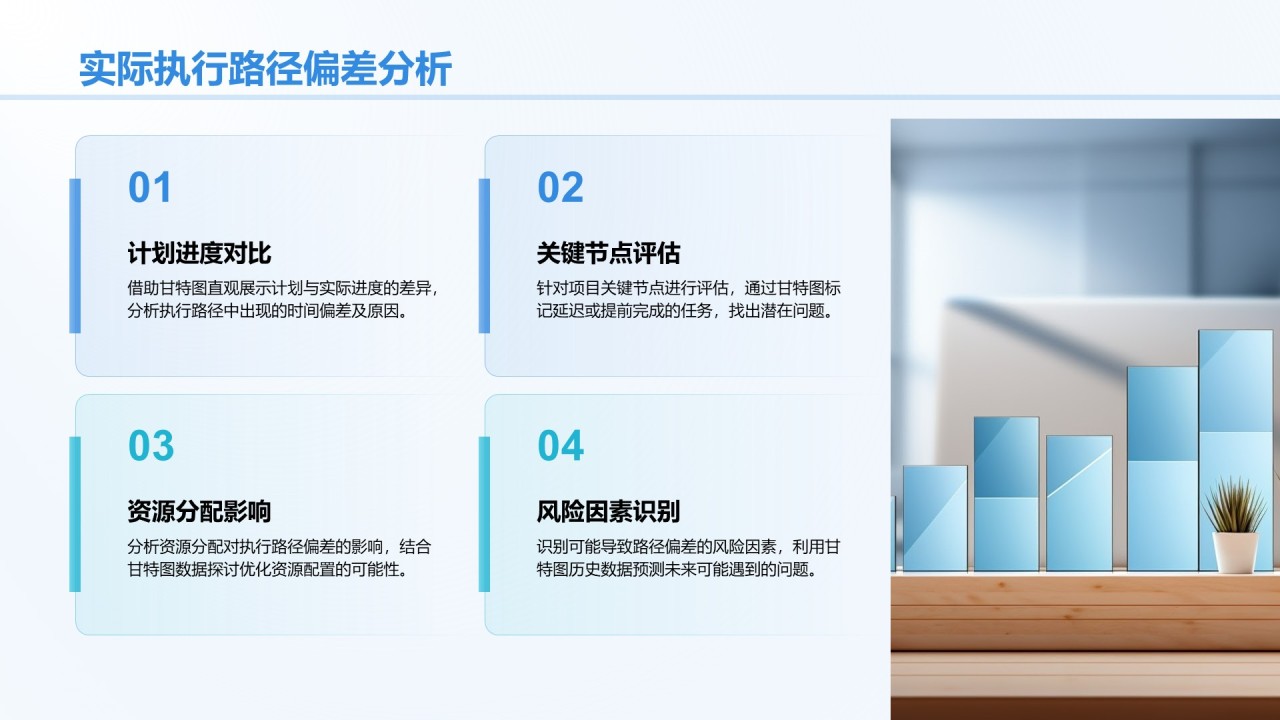 实际执行路径偏差分析

01

计划进度对比

借助甘特图直观展示计划与实际进度的差异，分析执行路径中出现的时间偏差及原因。

02

关键节点评估

针对项目关键节点进行评估，通过甘特图标记延迟或提前完成的任务，找出潜在问题。

03

资源分配影响

分析资源分配对执行路径偏差的影响，结合甘特图数据探讨优化资源配置的可能性。

04

风险因素识别

识别可能导致路径偏差的风险因素，利用甘特图历史数据预测未来可能遇到的问题。